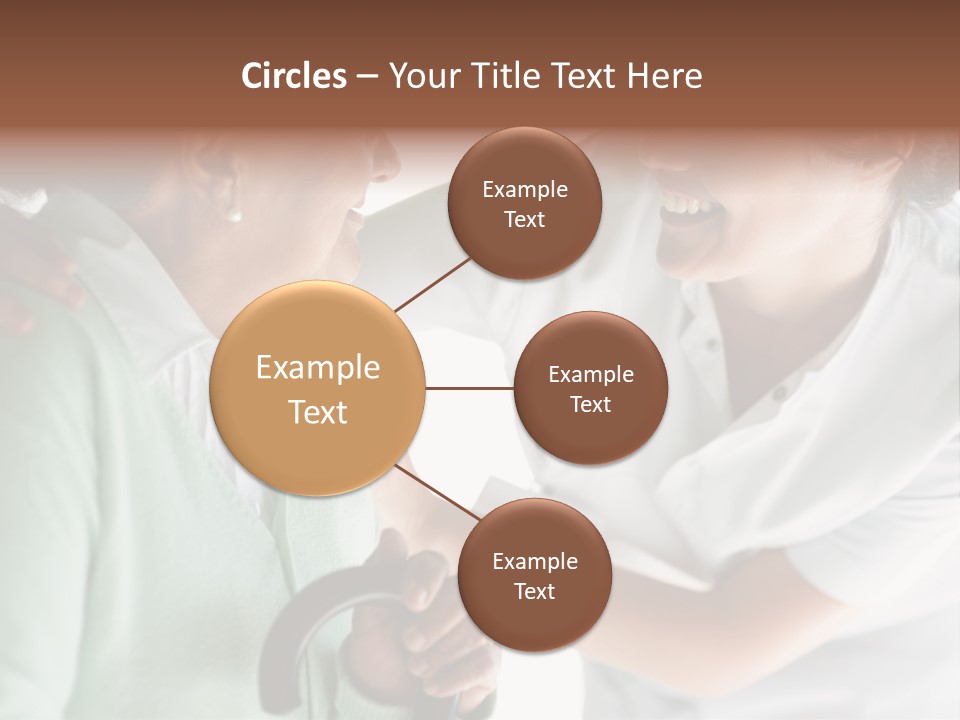 Circles – Your Title Text Here

Example Text

Example Text

Example Text

Example Text